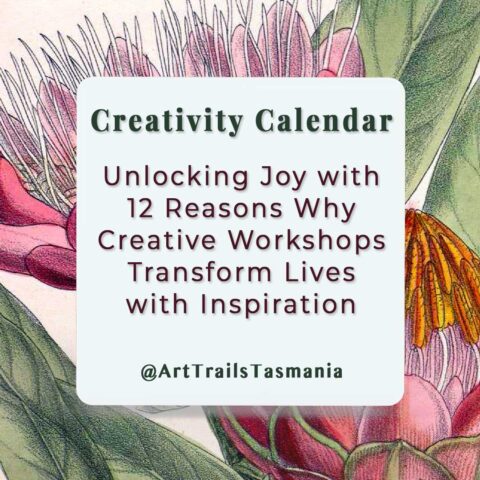 Creativity Calendar

Unlocking Joy with 12 Reasons Why Creative Workshops Transform Lives with Inspiration

@ArtTrailsTasmania